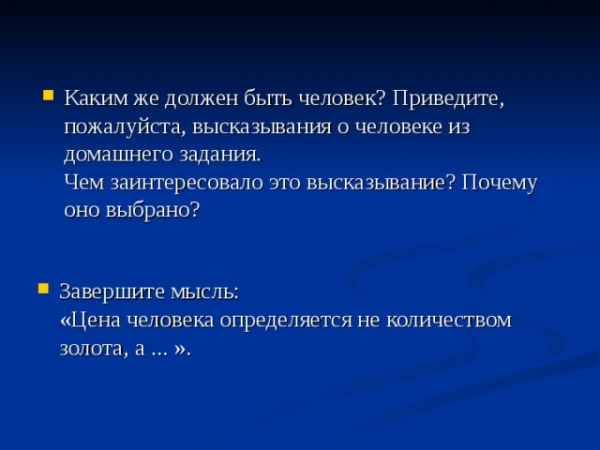 Каким же должен быть человек? Приведите, пожалуйста, высказывания о человеке из домашнего задания.
Чем заинтересовало это высказывание? Почему оно выбрано?

Завершите мысль:
«Цена человека определяется не количеством золота, а ... ».